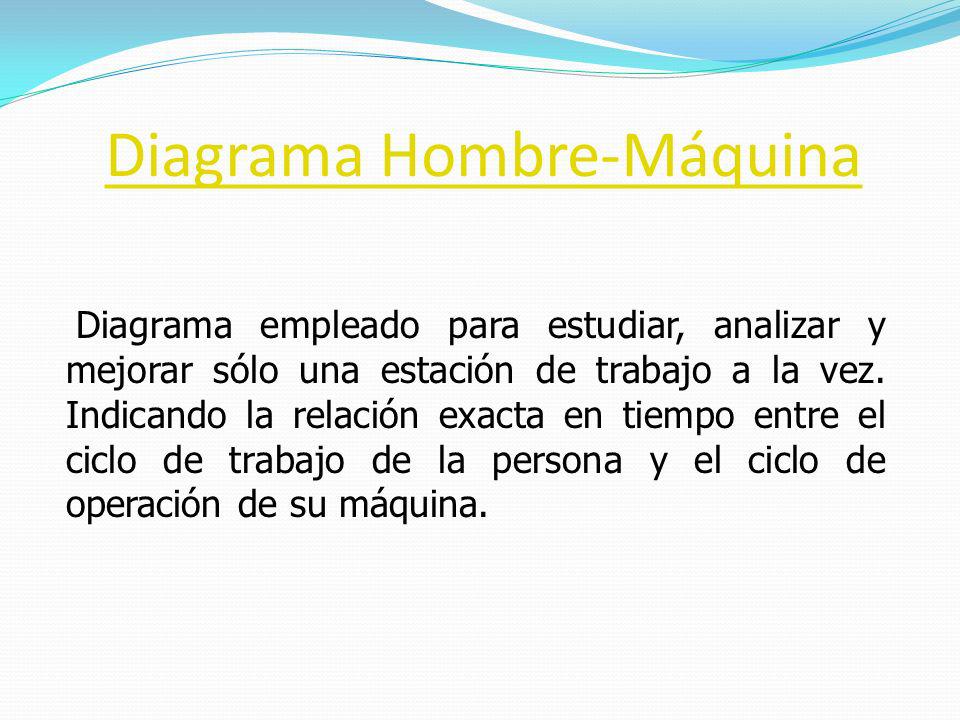 Diagrama Hombre-Máquina

Diagrama empleado para estudiar, analizar y mejorar sólo una estación de trabajo a la vez. Indicando la relación exacta en tiempo entre el ciclo de trabajo de la persona y el ciclo de operación de su máquina.